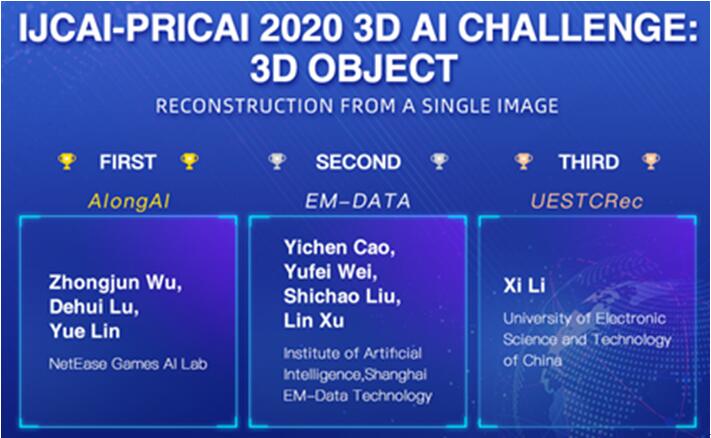 IJCAI-PRICAI 2020 3D AI CHALLENGE: 3D OBJECT

RECONSTRUCTION FROM A SINGLE IMAGE

FIRST

AlongAI

Zhongjun Wu, Dehui Lu, Yue Lin

NetEase Games AI Lab

SECOND

EM-DATA

Yichen Cao, Yufei Wei, Shichao Liu, Lin Xu

Institute of Artificial Intelligence,Shanghai EM-Data Technology

THIRD

UESTCRec

Xi Li

University of Electronic Science and Technology of China